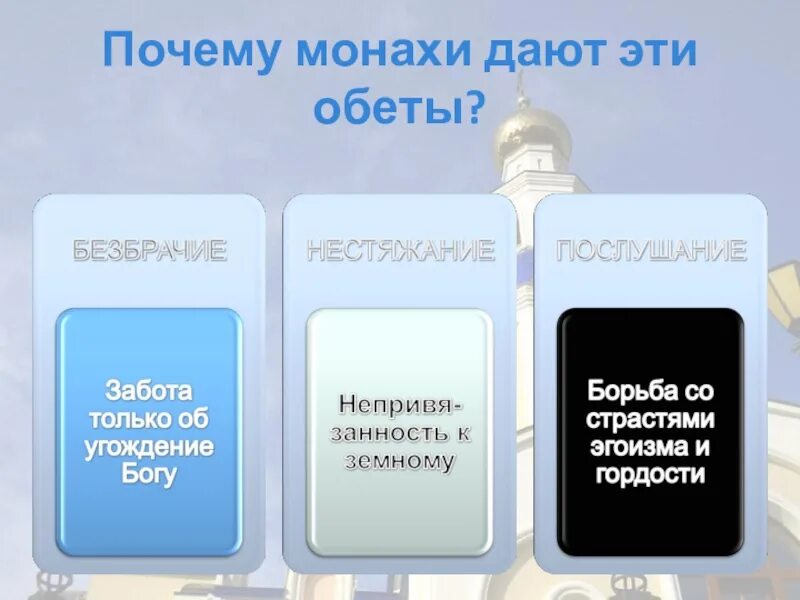 Почему монахи дают эти обеты?

БЕЗБРАЧИЕ

Забота только об угождение Богу

НЕСТЯЖАНИЕ

Непривязанность к земному

ПОСЛУШАНИЕ

Борьба со страстями эгоизма и гордости